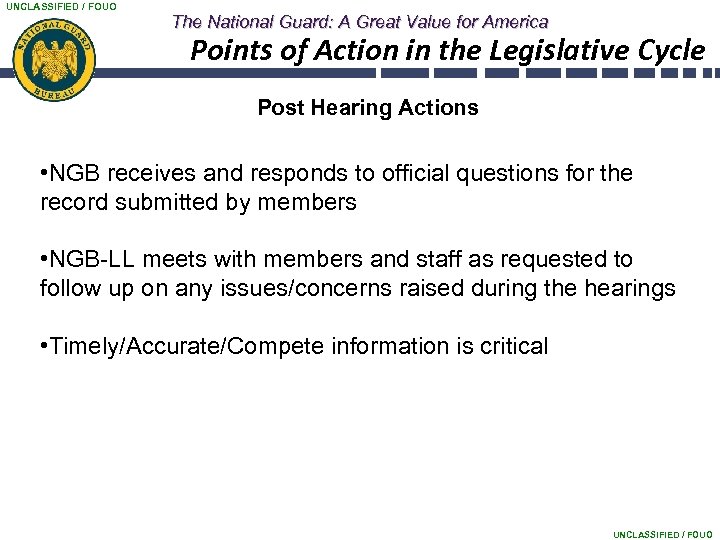 UNCLASSIFIED / FOUO

NATIONAL GUARD BUREAU

The National Guard: A Great Value for America

Points of Action in the Legislative Cycle

Post Hearing Actions

•NGB receives and responds to official questions for the record submitted by members

•NGB-LL meets with members and staff as requested to follow up on any issues/concerns raised during the hearings

•Timely/Accurate/Compete information is critical

UNCLASSIFIED / FOUO